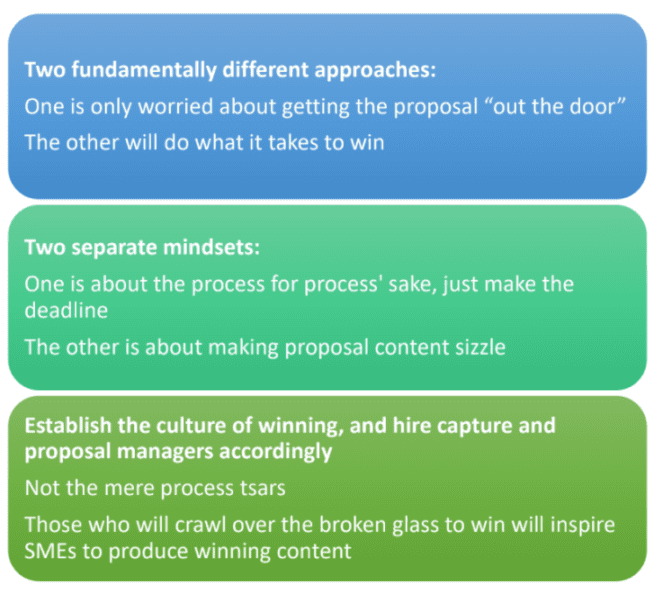 Two fundamentally different approaches:

One is only worried about getting the proposal “out the door”

The other will do what it takes to win

Two separate mindsets:

One is about the process for process' sake, just make the deadline

The other is about making proposal content sizzle

Establish the culture of winning, and hire capture and proposal managers accordingly

Not the mere process tsars

Those who will crawl over the broken glass to win will inspire SMEs to produce winning content